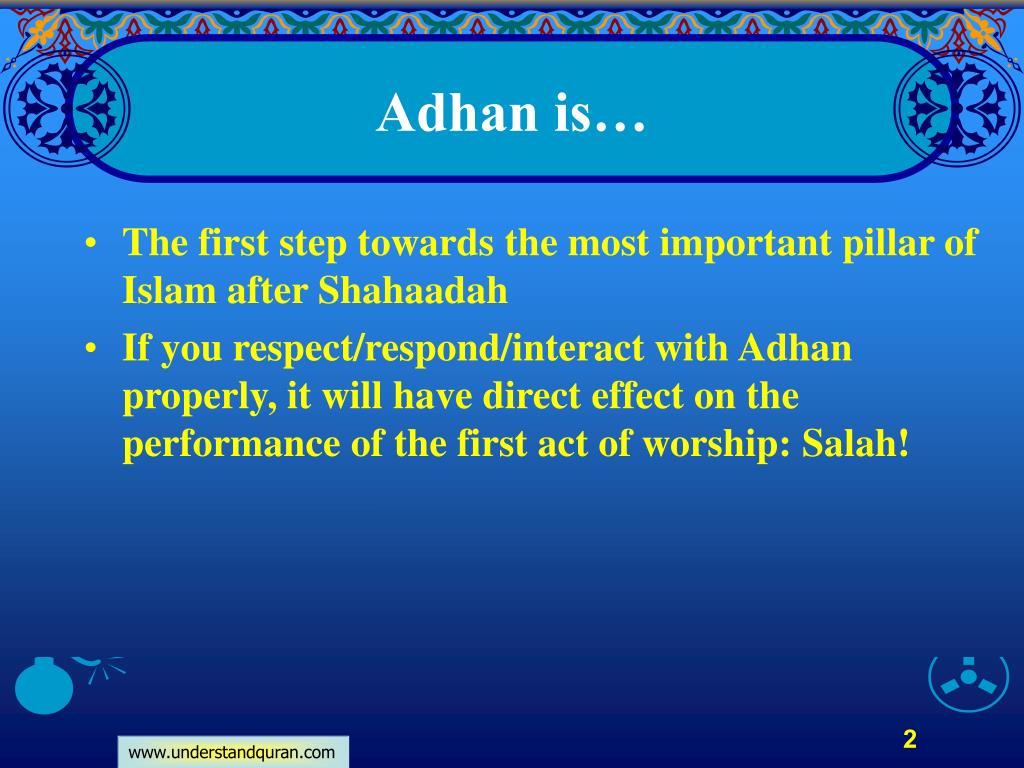 Adhan is…

• The first step towards the most important pillar of Islam after Shahaadah
• If you respect/respond/interact with Adhan properly, it will have direct effect on the performance of the first act of worship: Salah!

www.understandquran.com

2